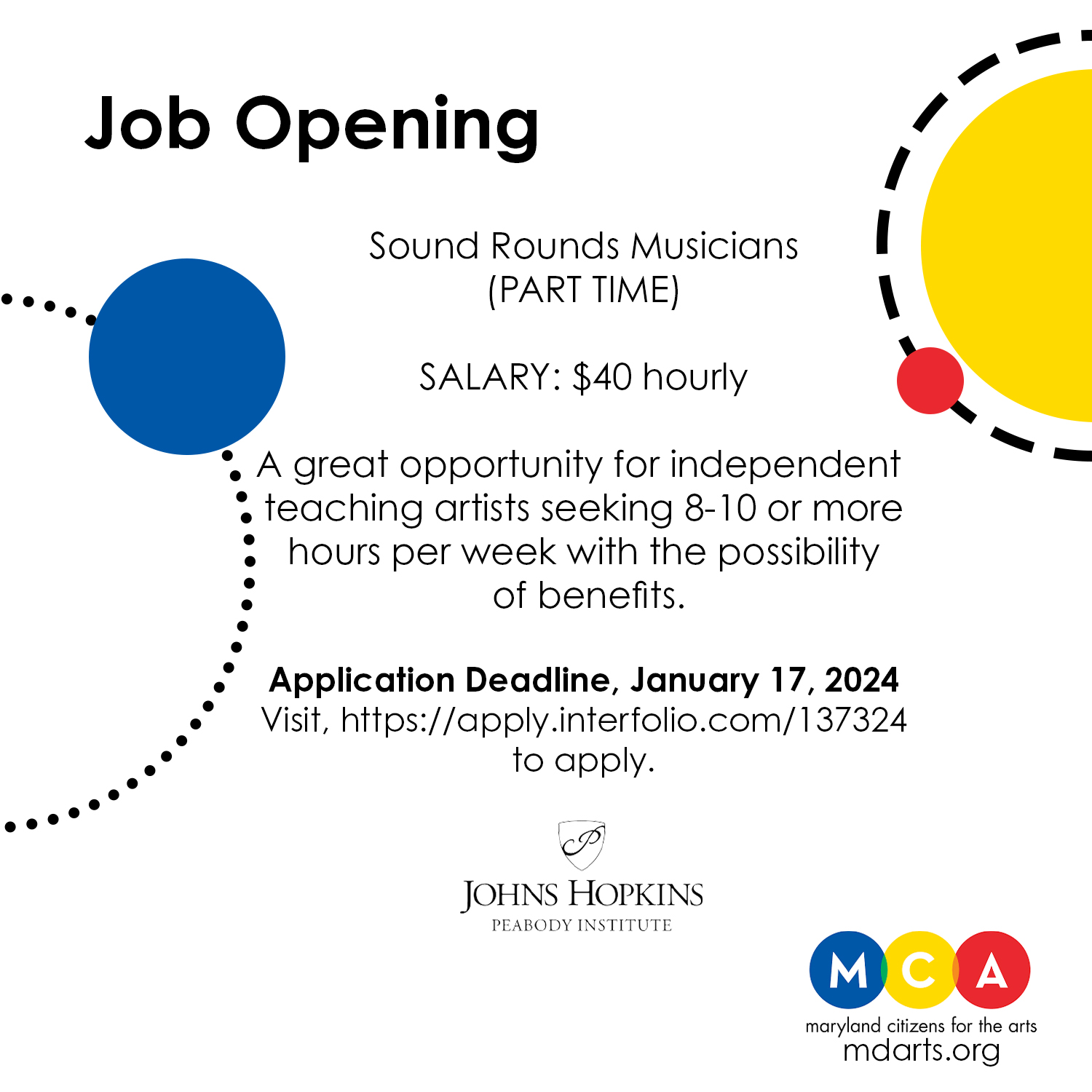 Job Opening

Sound Rounds Musicians
(PART TIME)

SALARY: $40 hourly

A great opportunity for independent teaching artists seeking 8-10 or more hours per week with the possibility of benefits.

Application Deadline, January 17, 2024
Visit, https://apply.interfolio.com/137324 to apply.

JOHNS HOPKINS
PEABODY INSTITUTE

MCA
maryland citizens for the arts
mdarts.org